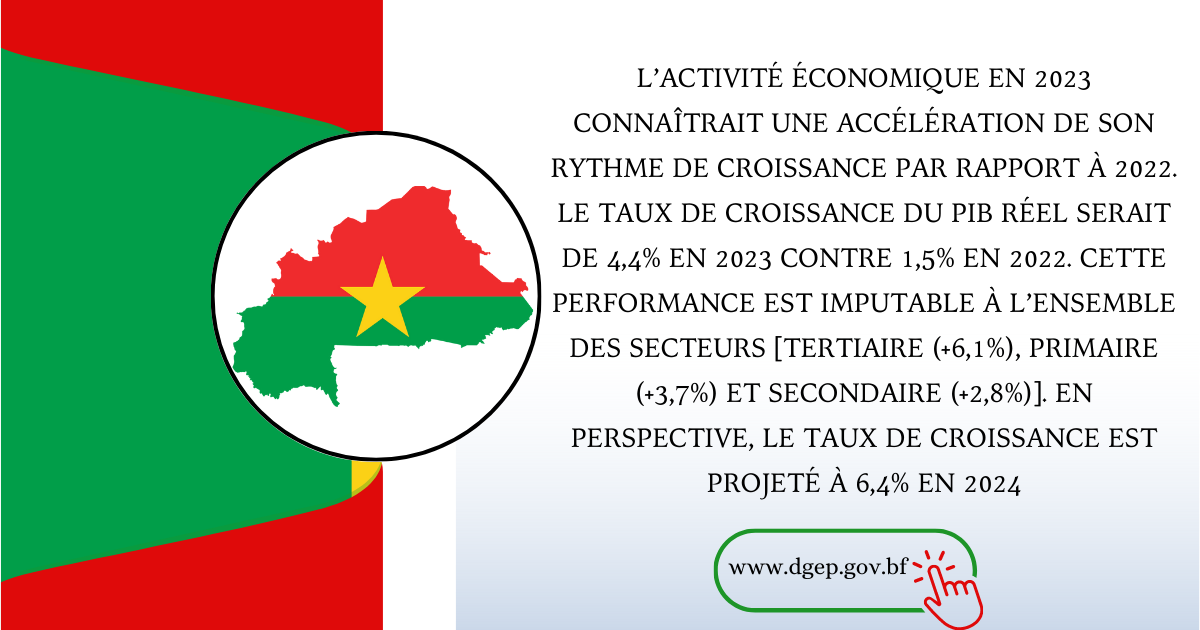 L'ACTIVITÉ ÉCONOMIQUE EN 2023 CONNAÎTRAIT UNE ACCÉLÉRATION DE SON RYTHME DE CROISSANCE PAR RAPPORT À 2022. LE TAUX DE CROISSANCE DU PIB RÉEL SERAIT DE 4,4% EN 2023 CONTRE 1,5% EN 2022. CETTE PERFORMANCE EST IMPUTABLE À L'ENSEMBLE DES SECTEURS [TERTIAIRE (+6,1%), PRIMAIRE (+3,7%) ET SECONDAIRE (+2,8%)]. EN PERSPECTIVE, LE TAUX DE CROISSANCE EST PROJETÉ À 6,4% EN 2024

www.dgep.gov.bf